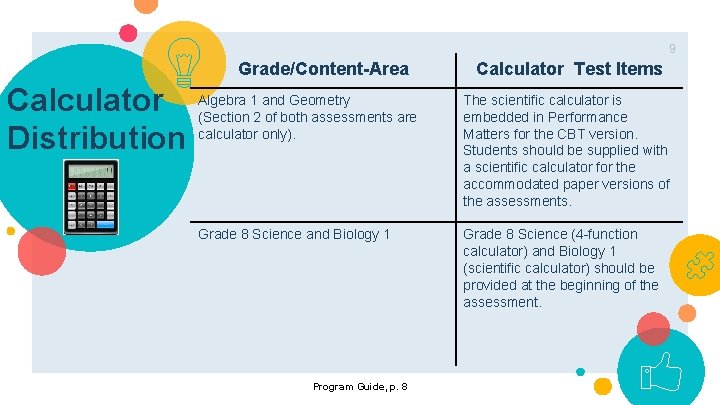 9

Calculator Distribution

| Grade/Content-Area | Calculator Test Items |
|---|---|
| Algebra 1 and Geometry (Section 2 of both assessments are calculator only). | The scientific calculator is embedded in Performance Matters for the CBT version. Students should be supplied with a scientific calculator for the accommodated paper versions of the assessments. |
| Grade 8 Science and Biology 1 | Grade 8 Science (4-function calculator) and Biology 1 (scientific calculator) should be provided at the beginning of the assessment. |

Program Guide, p. 8